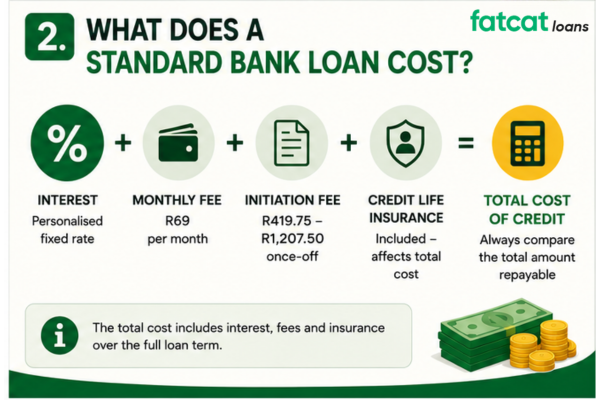 2. WHAT DOES A STANDARD BANK LOAN COST?

fatcat loans

%

+

+

+

=

INTEREST
Personalised fixed rate

MONTHLY FEE
R69 per month

INITIATION FEE
R419.75 – R1,207.50 once-off

CREDIT LIFE INSURANCE
Included – affects total cost

TOTAL COST OF CREDIT
Always compare the total amount repayable

i

The total cost includes interest, fees and insurance over the full loan term.